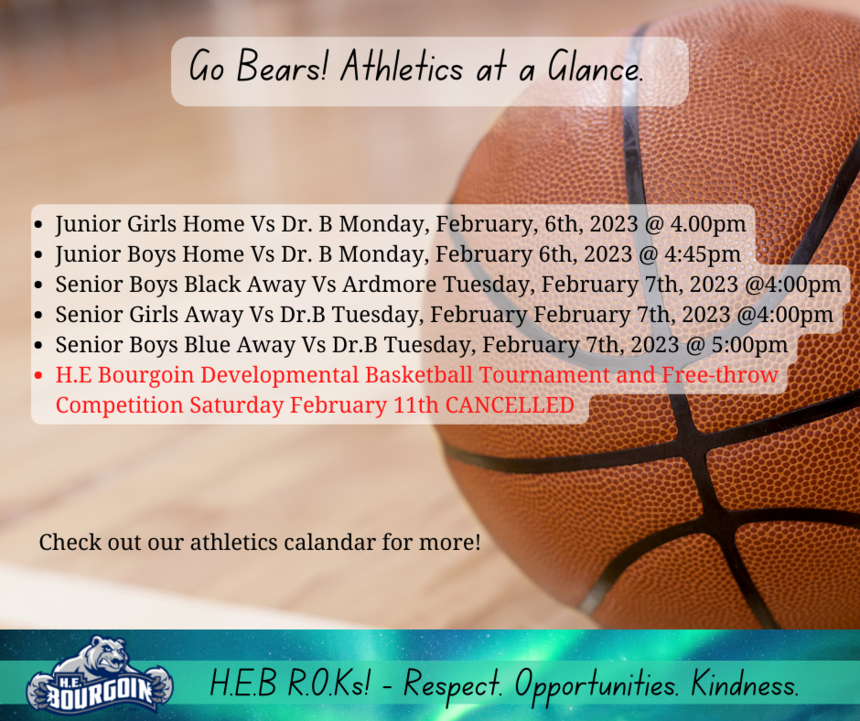 Go Bears! Athletics at a Glance.

- Junior Girls Home Vs Dr. B Monday, February, 6th, 2023 @ 4.00pm
- Junior Boys Home Vs Dr. B Monday, February 6th, 2023 @ 4:45pm
- Senior Boys Black Away Vs Ardmore Tuesday, February 7th, 2023 @4:00pm
- Senior Girls Away Vs Dr.B Tuesday, February February 7th, 2023 @4:00pm
- Senior Boys Blue Away Vs Dr.B Tuesday, February 7th, 2023 @ 5:00pm
- H.E Bourgoin Developmental Basketball Tournament and Free-throw Competition Saturday February 11th CANCELLED

Check out our athletics calandar for more!

H.E. BOURGOIN

H.E.B R.O.Ks! - Respect. Opportunities. Kindness.